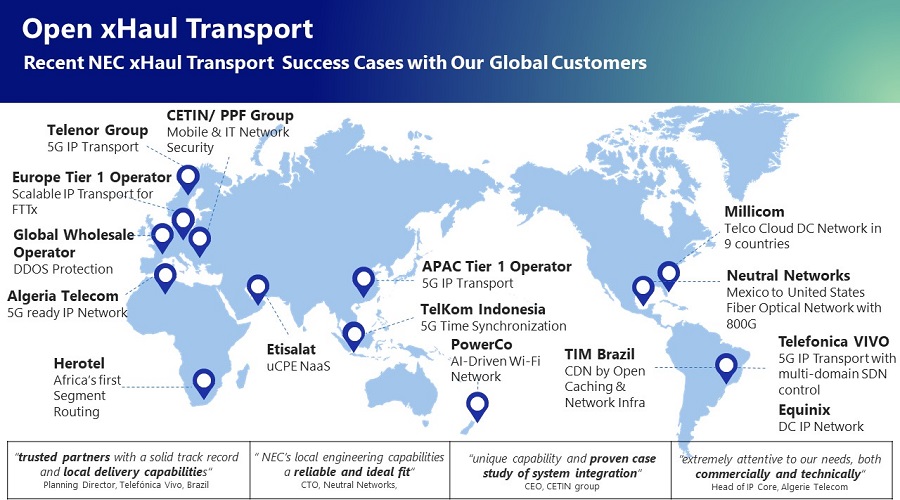 Open xHaul Transport

Recent NEC xHaul Transport Success Cases with Our Global Customers

Telenor Group
5G IP Transport

CETIN/ PPF Group
Mobile & IT Network Security

Europe Tier 1 Operator
Scalable IP Transport for FTTx

Global Wholesale Operator
DDOS Protection

Algeria Telecom
5G ready IP Network

Herotel
Africa's first Segment Routing

Etisalat
uCPE NaaS

APAC Tier 1 Operator
5G IP Transport

TelKom Indonesia
5G Time Synchronization

PowerCo
AI-Driven Wi-Fi Network

Millicom
Telco Cloud DC Network in 9 countries

Neutral Networks
Mexico to United States Fiber Optical Network with 800G

TIM Brazil
CDN by Open Caching & Network Infra

Telefonica VIVO
5G IP Transport with multi-domain SDN control

Equinix
DC IP Network

"trusted partners with a solid track record and local delivery capabilities"
Planning Director, Telefónica Vivo, Brazil

" NEC's local engineering capabilities a reliable and ideal fit"
CTO, Neutral Networks,

"unique capability and proven case study of system integration"
CEO, CETIN group

"extremely attentive to our needs, both commercially and technically"
Head of IP Core, Algerie Telecom